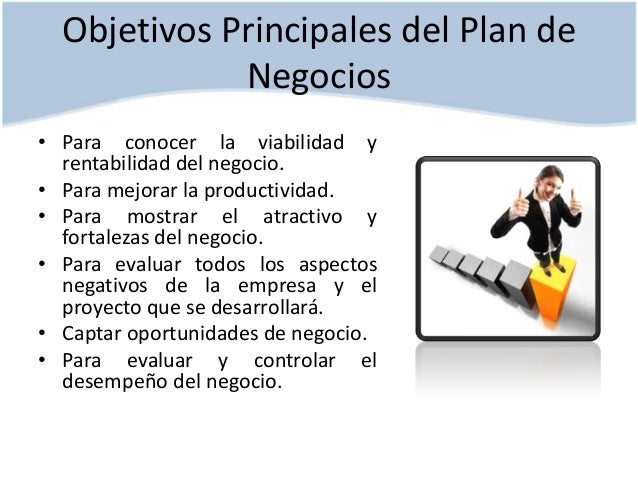 Objetivos Principales del Plan de Negocios

• Para conocer la viabilidad y rentabilidad del negocio.
• Para mejorar la productividad.
• Para mostrar el atractivo y fortalezas del negocio.
• Para evaluar todos los aspectos negativos de la empresa y el proyecto que se desarrollará.
• Captar oportunidades de negocio.
• Para evaluar y controlar el desempeño del negocio.